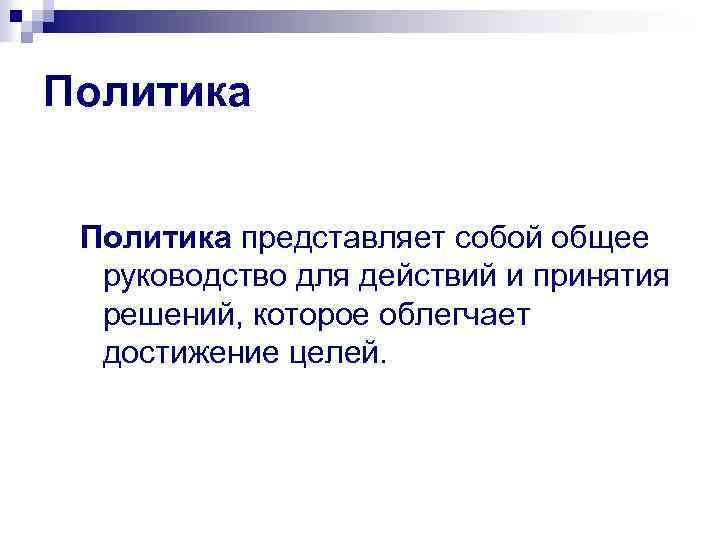 Политика

Политика представляет собой общее руководство для действий и принятия решений, которое облегчает достижение целей.